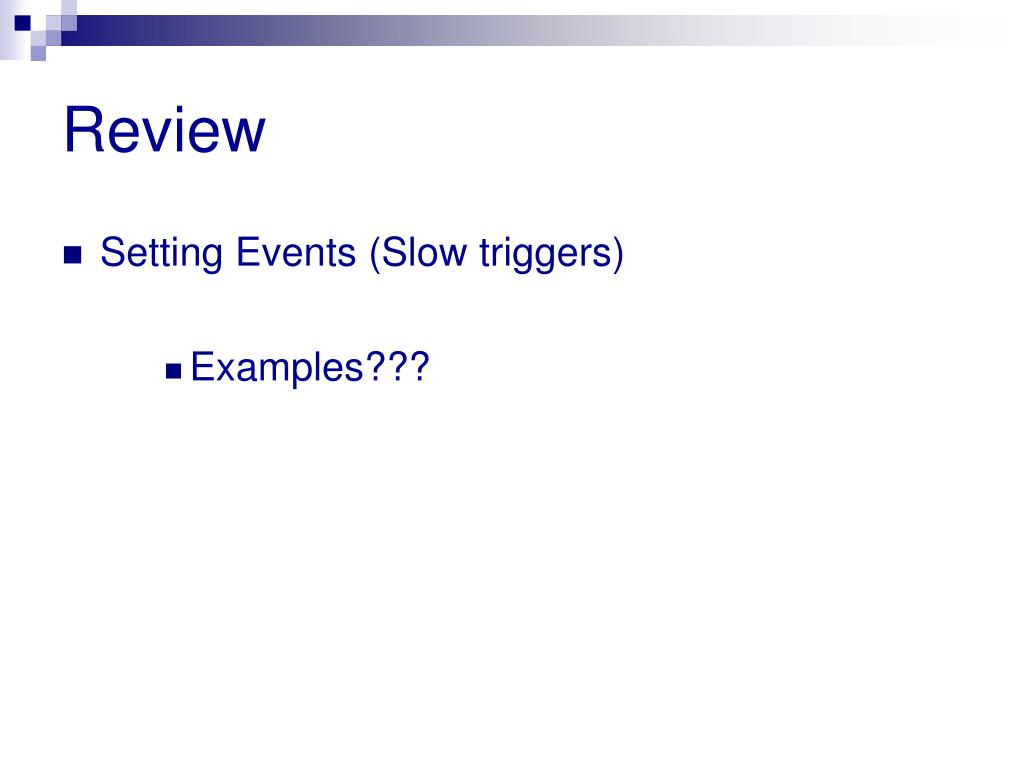 Review

Setting Events (Slow triggers)

Examples???